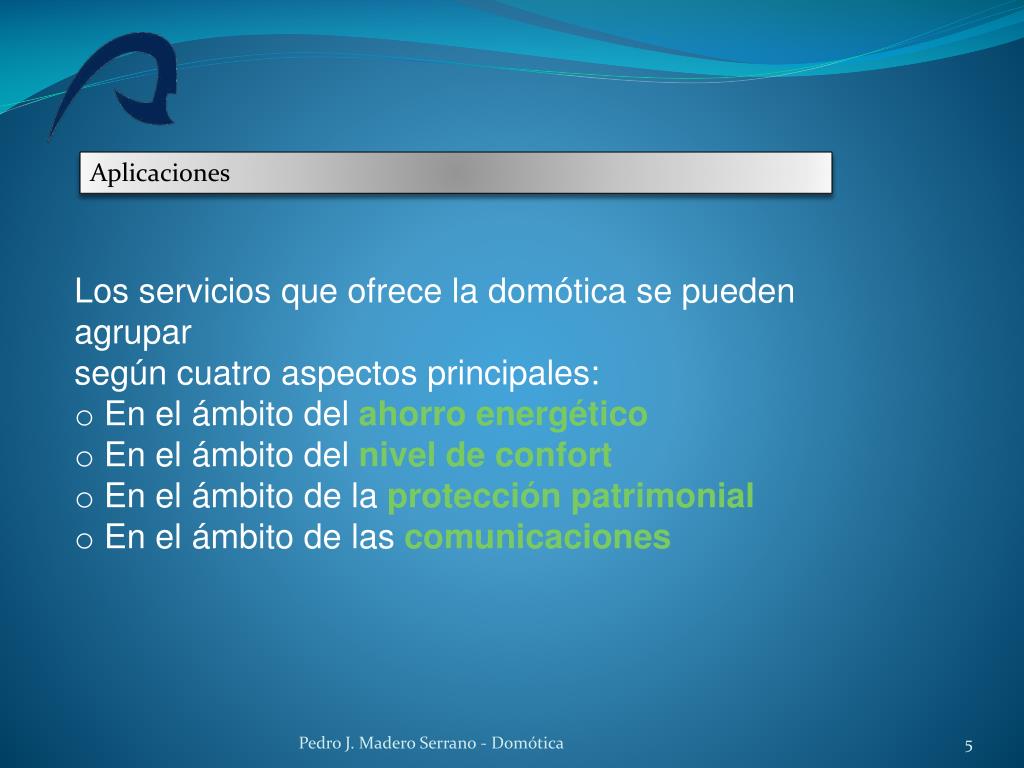 Aplicaciones

Los servicios que ofrece la domótica se pueden agrupar
según cuatro aspectos principales:
o En el ámbito del ahorro energético
o En el ámbito del nivel de confort
o En el ámbito de la protección patrimonial
o En el ámbito de las comunicaciones

Pedro J. Madero Serrano - Domótica

5